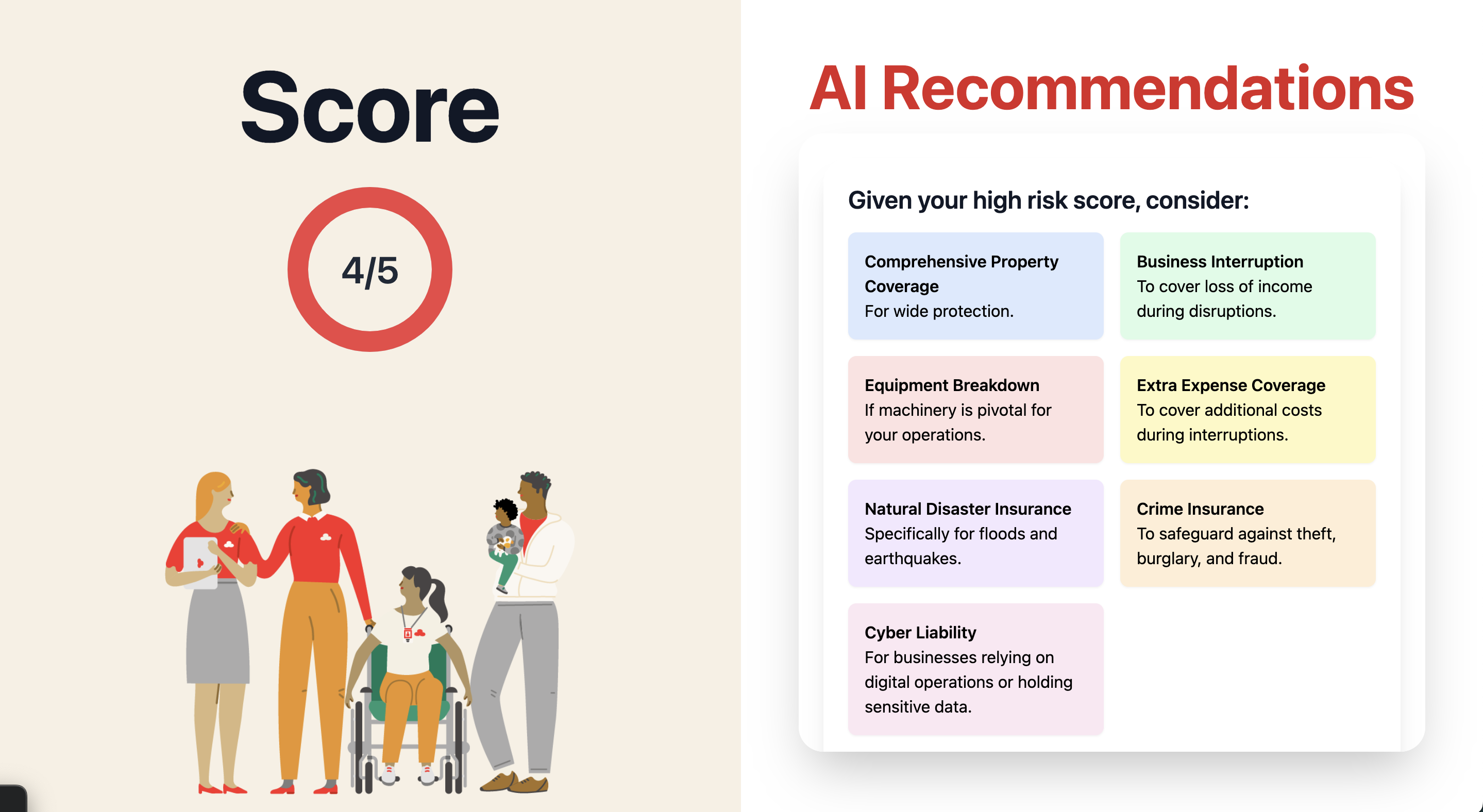 Score

4/5

AI Recommendations

Given your high risk score, consider:

Comprehensive Property Coverage
For wide protection.

Business Interruption
To cover loss of income during disruptions.

Equipment Breakdown
If machinery is pivotal for your operations.

Extra Expense Coverage
To cover additional costs during interruptions.

Natural Disaster Insurance
Specifically for floods and earthquakes.

Crime Insurance
To safeguard against theft, burglary, and fraud.

Cyber Liability
For businesses relying on digital operations or holding sensitive data.